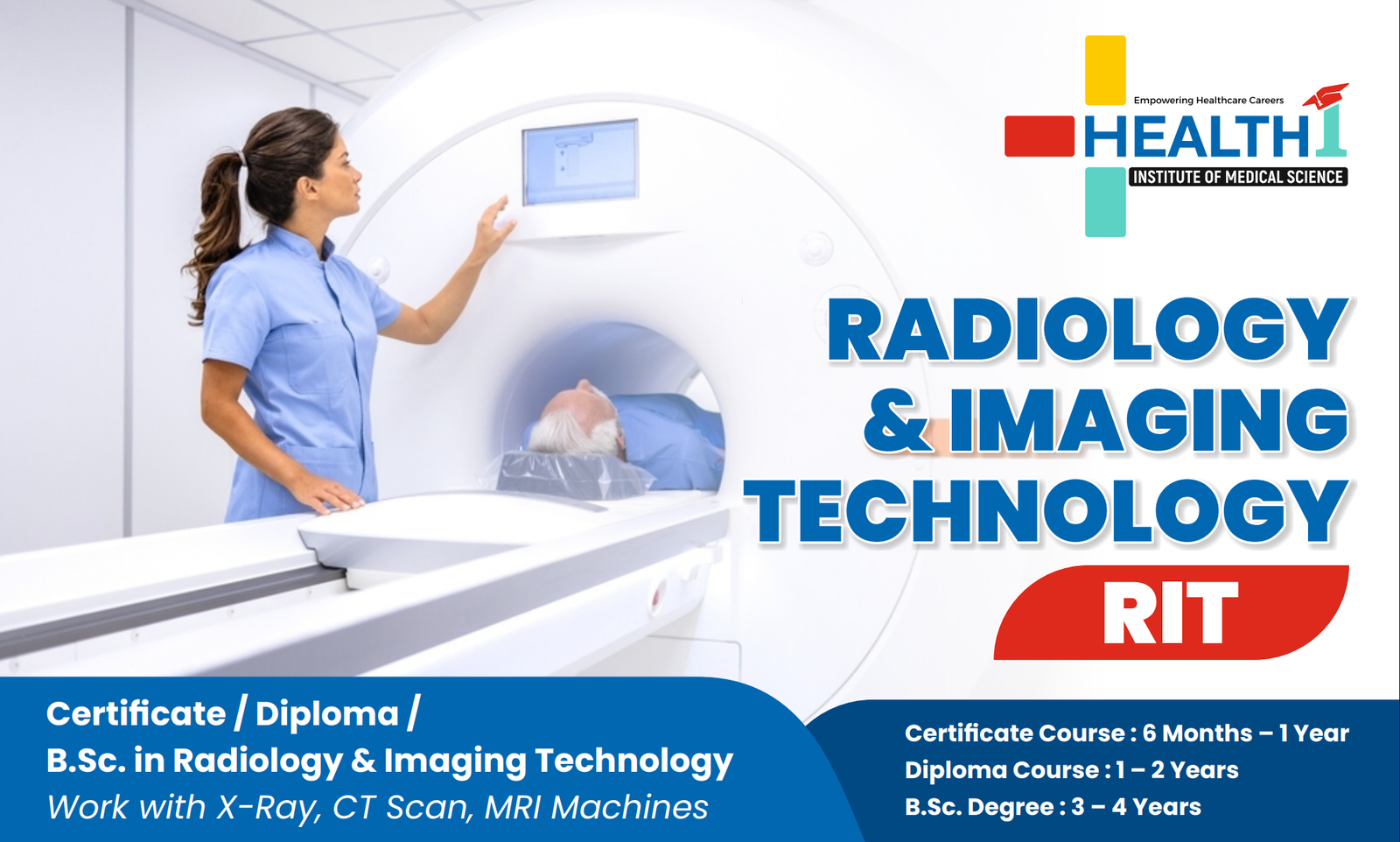 Empowering Healthcare Careers
HEALTH 1
INSTITUTE OF MEDICAL SCIENCE

RADIOLOGY & IMAGING TECHNOLOGY

RIT

Certificate / Diploma / B.Sc. in Radiology & Imaging Technology
Work with X-Ray, CT Scan, MRI Machines

Certificate Course : 6 Months – 1 Year
Diploma Course : 1 – 2 Years
B.Sc. Degree : 3 – 4 Years